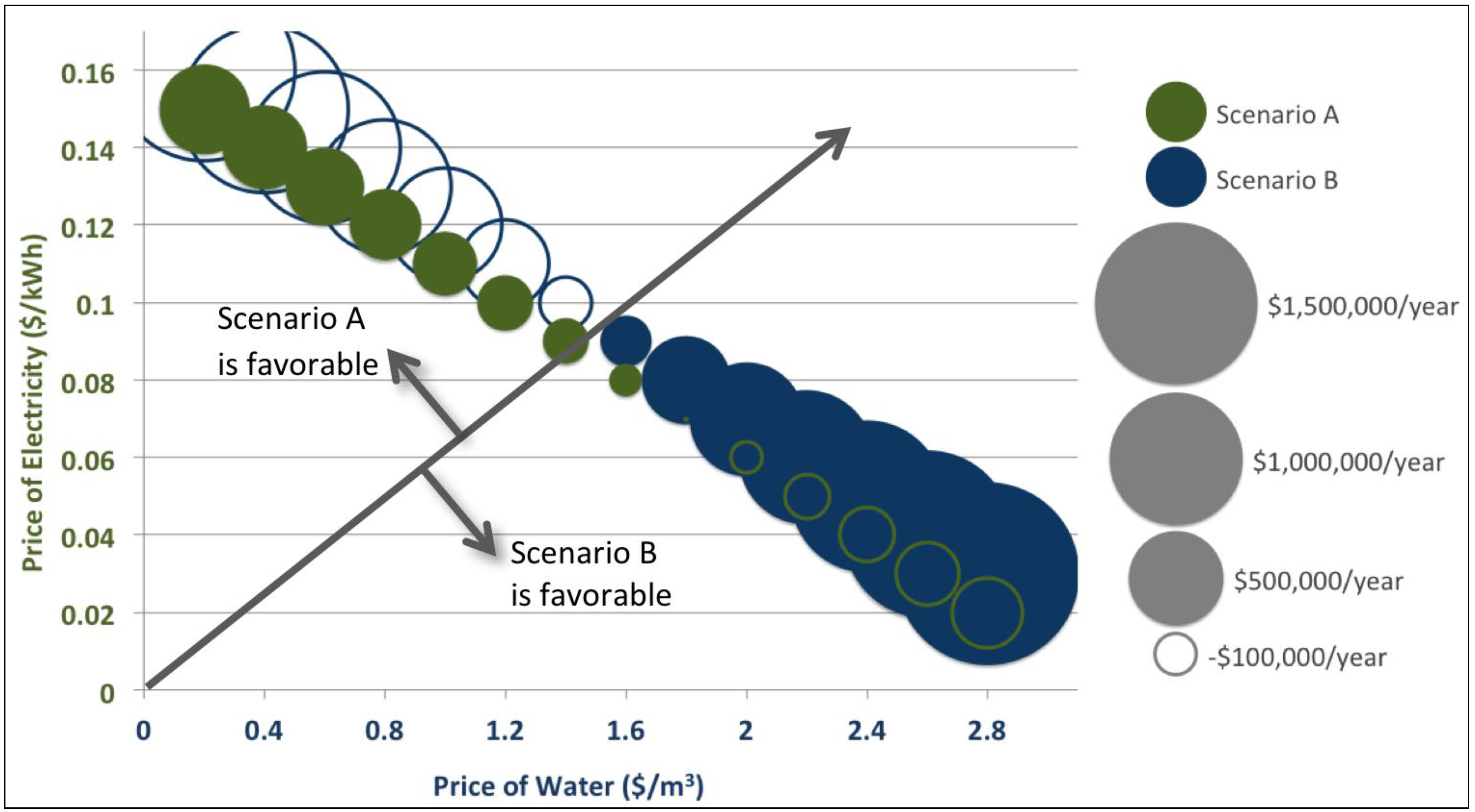 Price of Electricity ($/kWh)

0.16
0.14
0.12
0.1
0.08
0.06
0.04
0.02
0

Scenario A is favorable

Scenario B is favorable

0
0.4
0.8
1.2
1.6
2
2.4
2.8

Price of Water ($/m$^3$)

Scenario A
Scenario B
$1,500,000/year
$1,000,000/year
$500,000/year
-$100,000/year